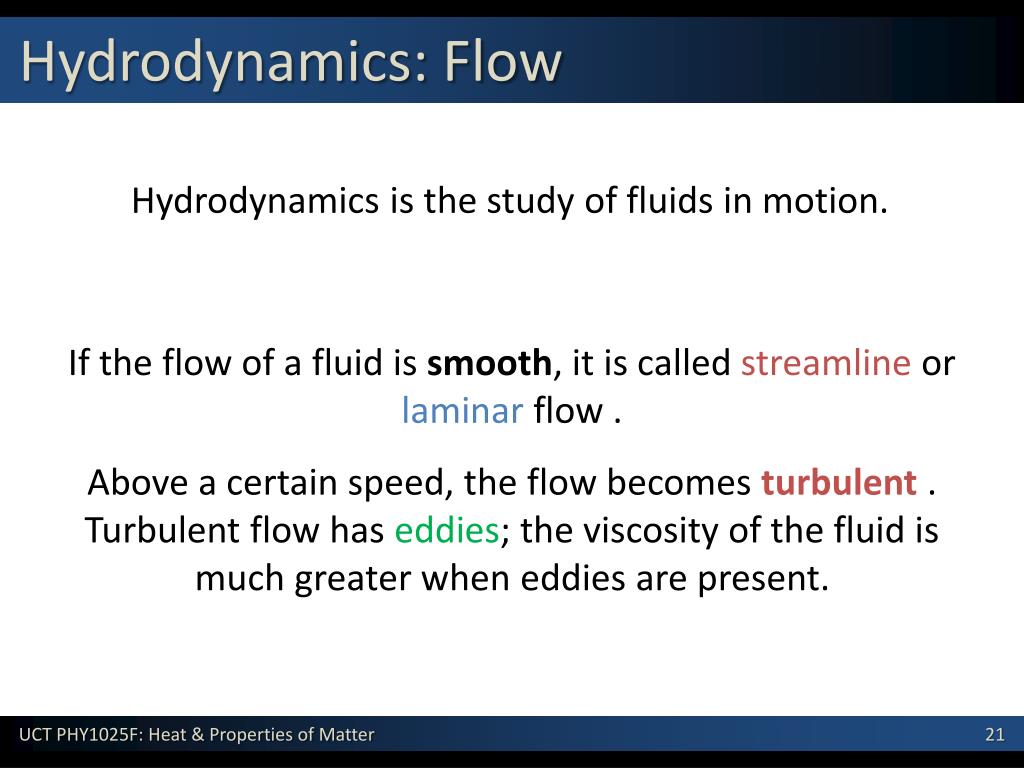 Hydrodynamics: Flow

Hydrodynamics is the study of fluids in motion.

If the flow of a fluid is smooth, it is called streamline or laminar flow .

Above a certain speed, the flow becomes turbulent . Turbulent flow has eddies; the viscosity of the fluid is much greater when eddies are present.

UCT PHY1025F: Heat & Properties of Matter

21